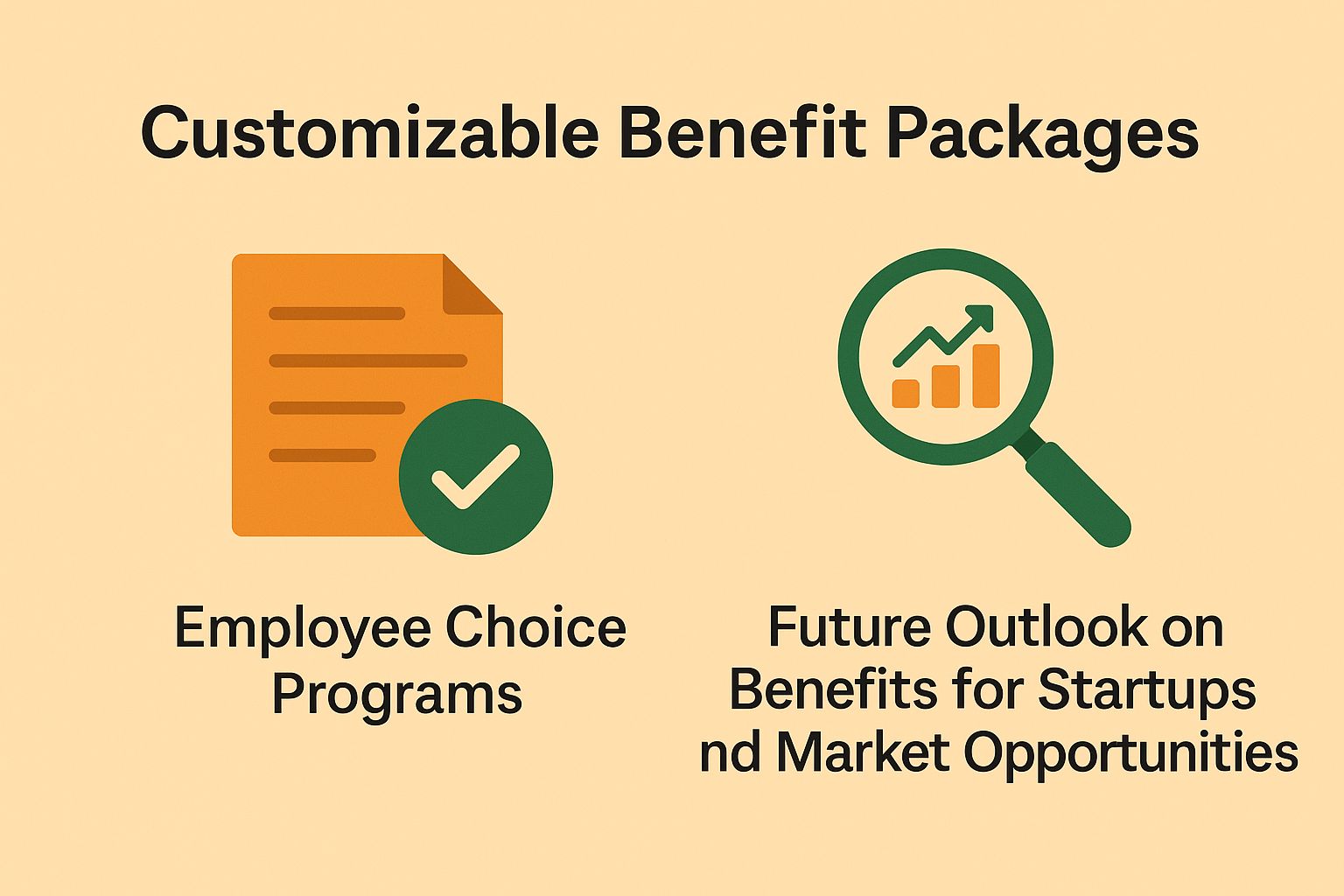 Customizable Benefit Packages

Employee Choice Programs

Future Outlook on Benefits for Startups nd Market Opportunities